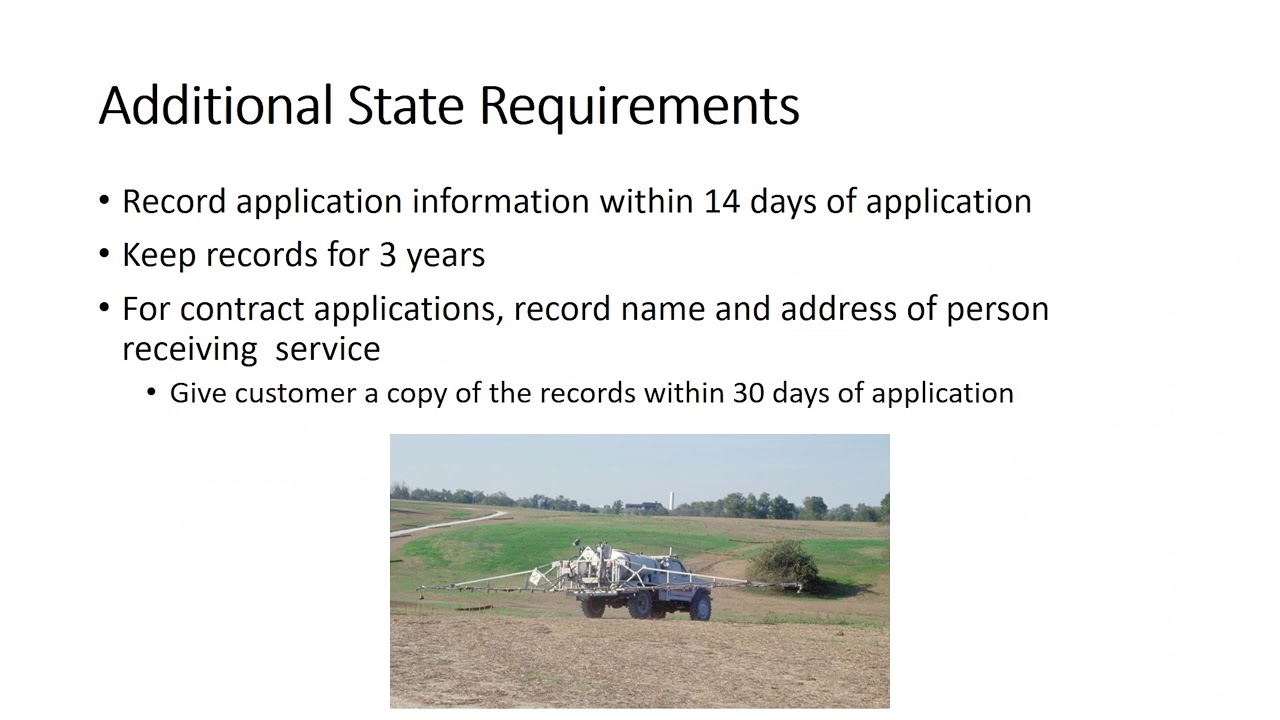 Additional State Requirements

• Record application information within 14 days of application
• Keep records for 3 years
• For contract applications, record name and address of person receiving service
  • Give customer a copy of the records within 30 days of application